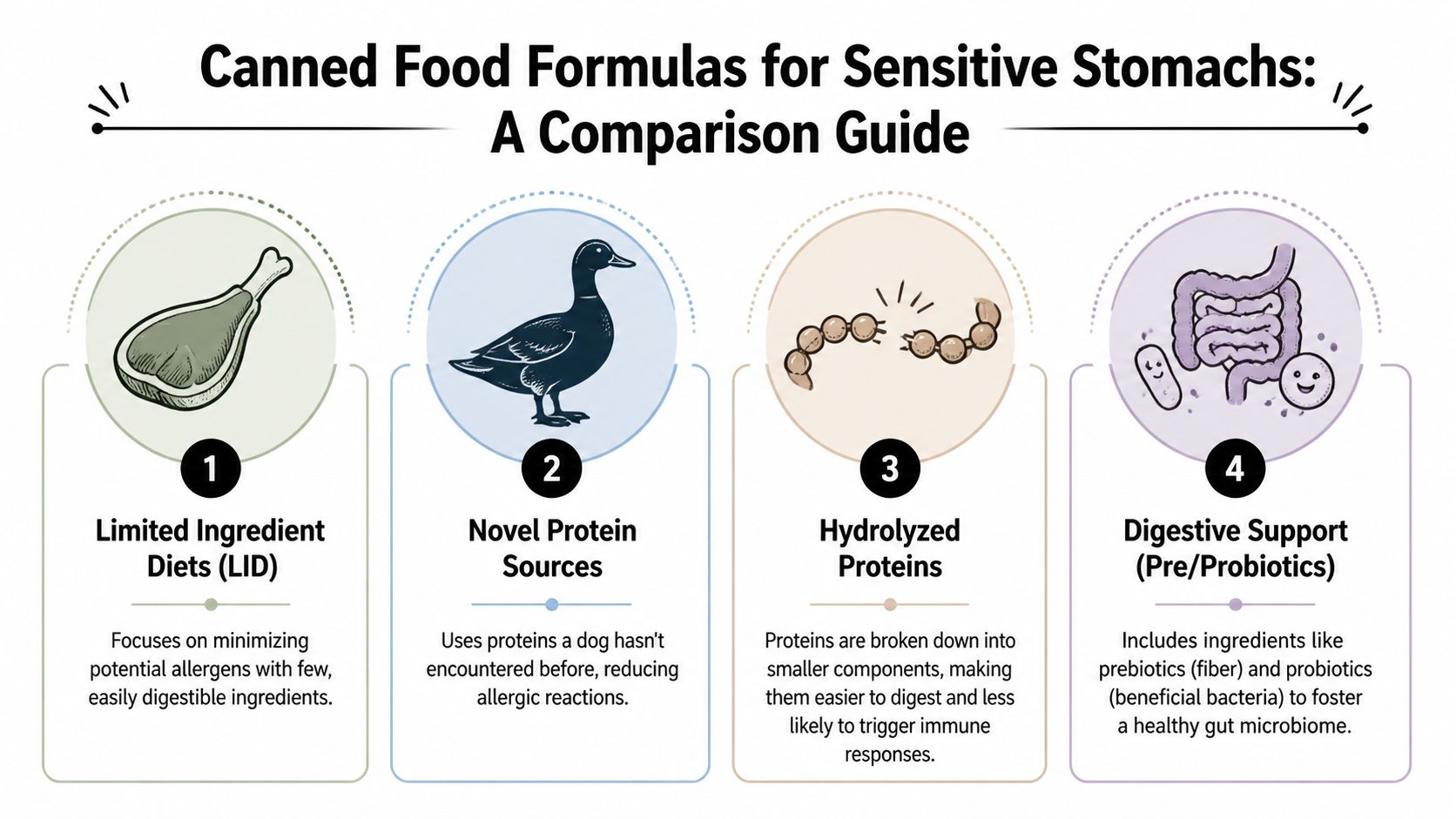 Canned Food Formulas for Sensitive Stomachs: A Comparison Guide

1

Limited Ingredient Diets (LID)

Focuses on minimizing potential allergens with few, easily digestible ingredients.

2

Novel Protein Sources

Uses proteins a dog hasn't encountered before, reducing allergic reactions.

3

Hydrolyzed Proteins

Proteins are broken down into smaller components, making them easier to digest and less likely to trigger immune responses.

4

Digestive Support (Pre/Probiotics)

Includes ingredients like prebiotics (fiber) and probiotics (beneficial bacteria) to foster a healthy gut microbiome.